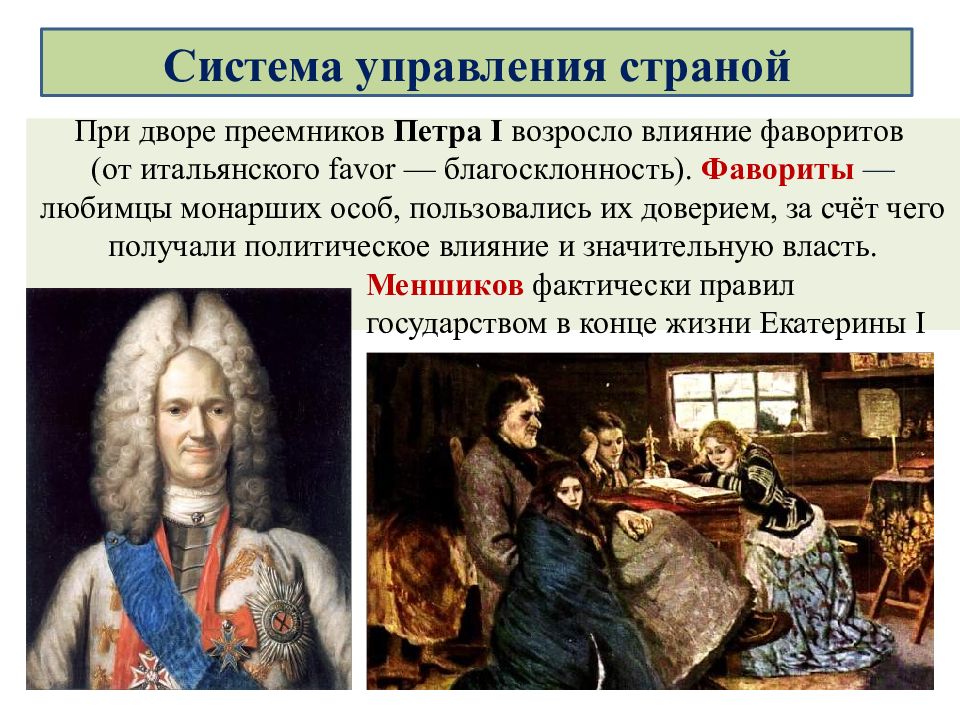 Система управления страной

При дворе преемников Петра I возросло влияние фаворитов (от итальянского favor — благосклонность). Фавориты — любимцы монарших особ, пользовались их доверием, за счёт чего получали политическое влияние и значительную власть.

Меншиков фактически правил государством в конце жизни Екатерины I